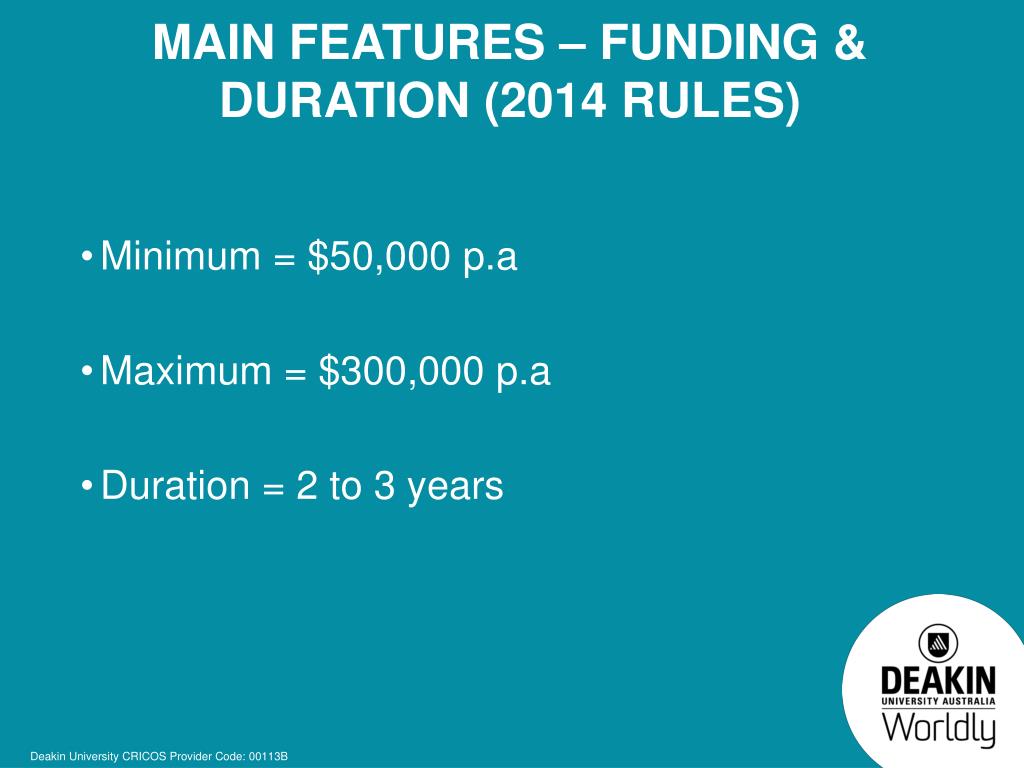 MAIN FEATURES – FUNDING & DURATION (2014 RULES)

• Minimum = \$50,000 p.a

• Maximum = \$300,000 p.a

• Duration = 2 to 3 years

DEAKIN
UNIVERSITY AUSTRALIA
Worldly

Deakin University CRICOS Provider Code: 00113B